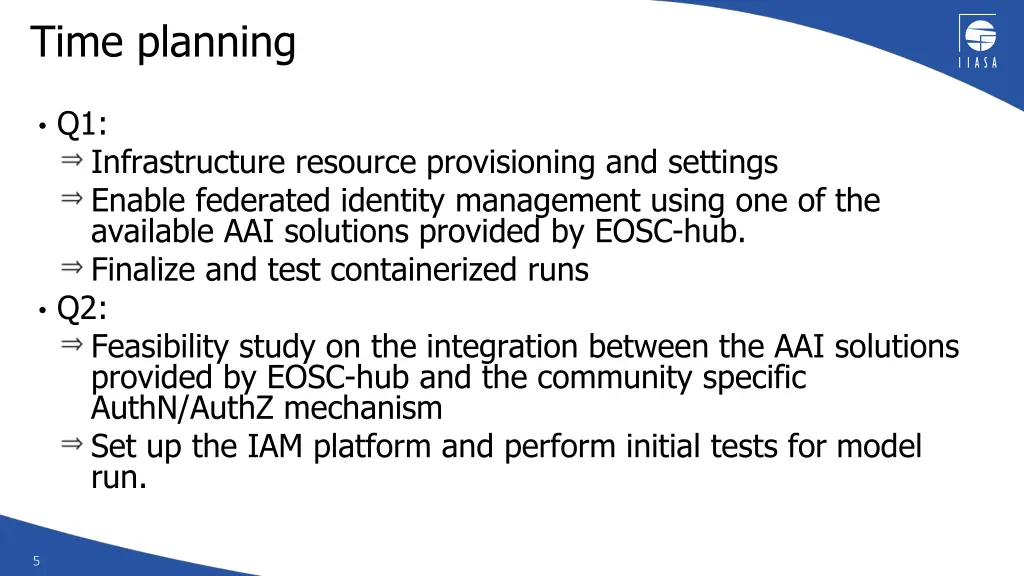 Time planning

IIASA

• Q1:
⇒ Infrastructure resource provisioning and settings
⇒ Enable federated identity management using one of the available AAI solutions provided by EOSC-hub.
⇒ Finalize and test containerized runs
• Q2:
⇒ Feasibility study on the integration between the AAI solutions provided by EOSC-hub and the community specific AuthN/AuthZ mechanism
⇒ Set up the IAM platform and perform initial tests for model run.

5